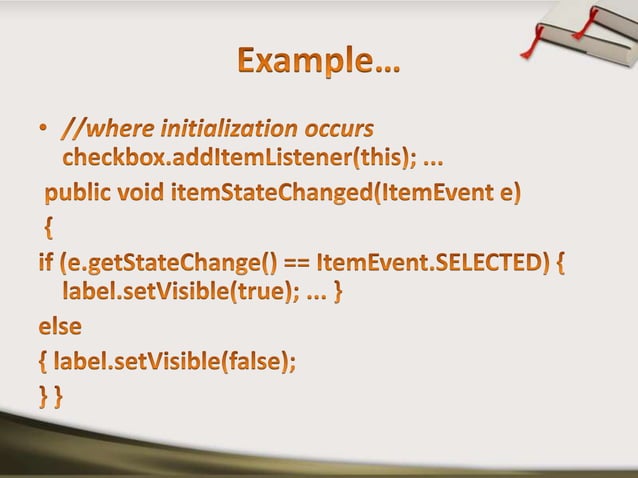 Example…

• //where initialization occurs checkbox.addItemListener(this); ...

public void itemStateChanged(ItemEvent e)

{

if (e.getStateChange() == ItemEvent.SELECTED) { label.setVisible(true); ... }

else

{ label.setVisible(false);

} }